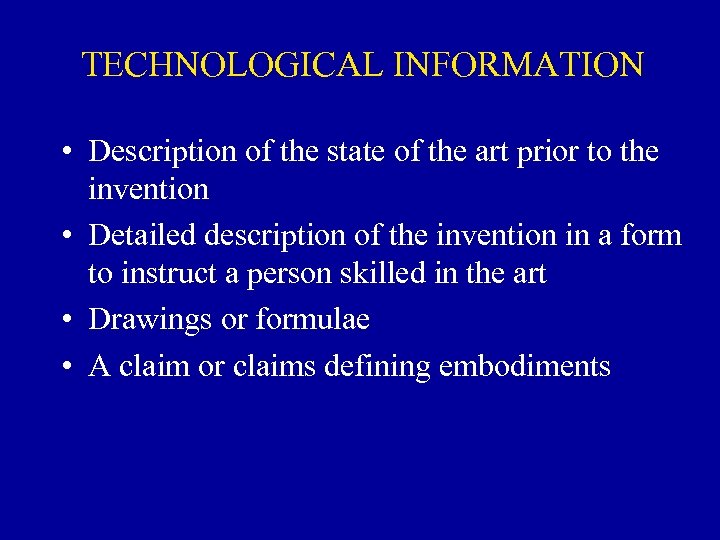 TECHNOLOGICAL INFORMATION

• Description of the state of the art prior to the invention
• Detailed description of the invention in a form to instruct a person skilled in the art
• Drawings or formulae
• A claim or claims defining embodiments